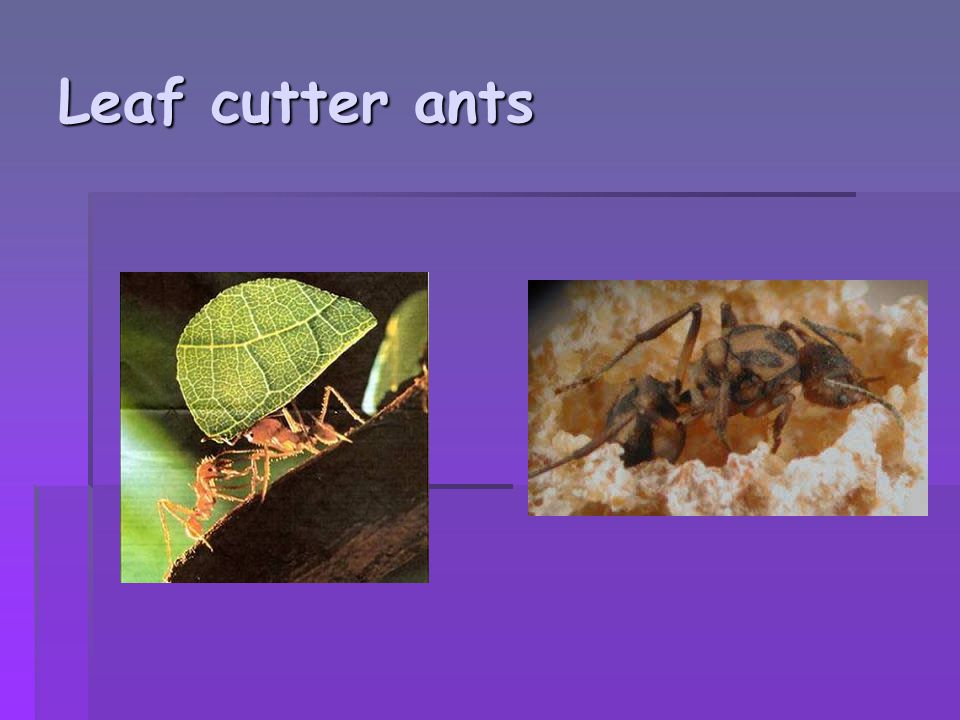 Leaf cutter ants